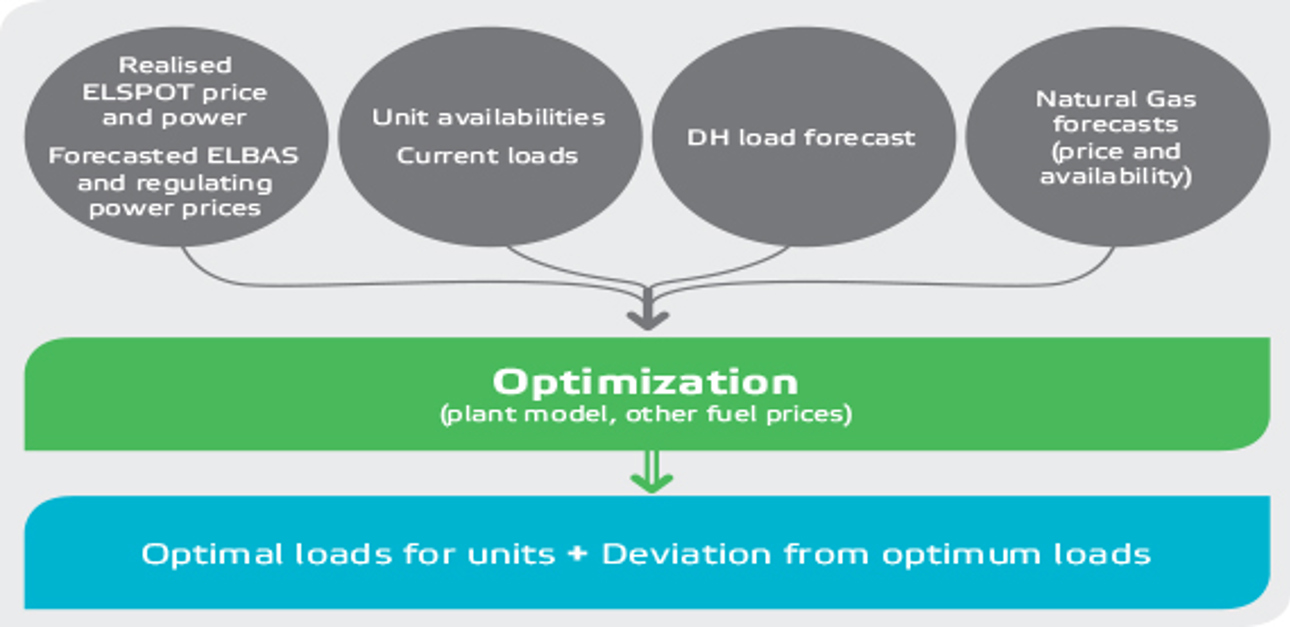 Realised ELSPOT price and power

Forecasted ELBAS and regulating power prices

Unit availabilities

Current loads

DH load forecast

Natural Gas forecasts (price and availability)

Optimization

(plant model, other fuel prices)

Optimal loads for units + Deviation from optimum loads